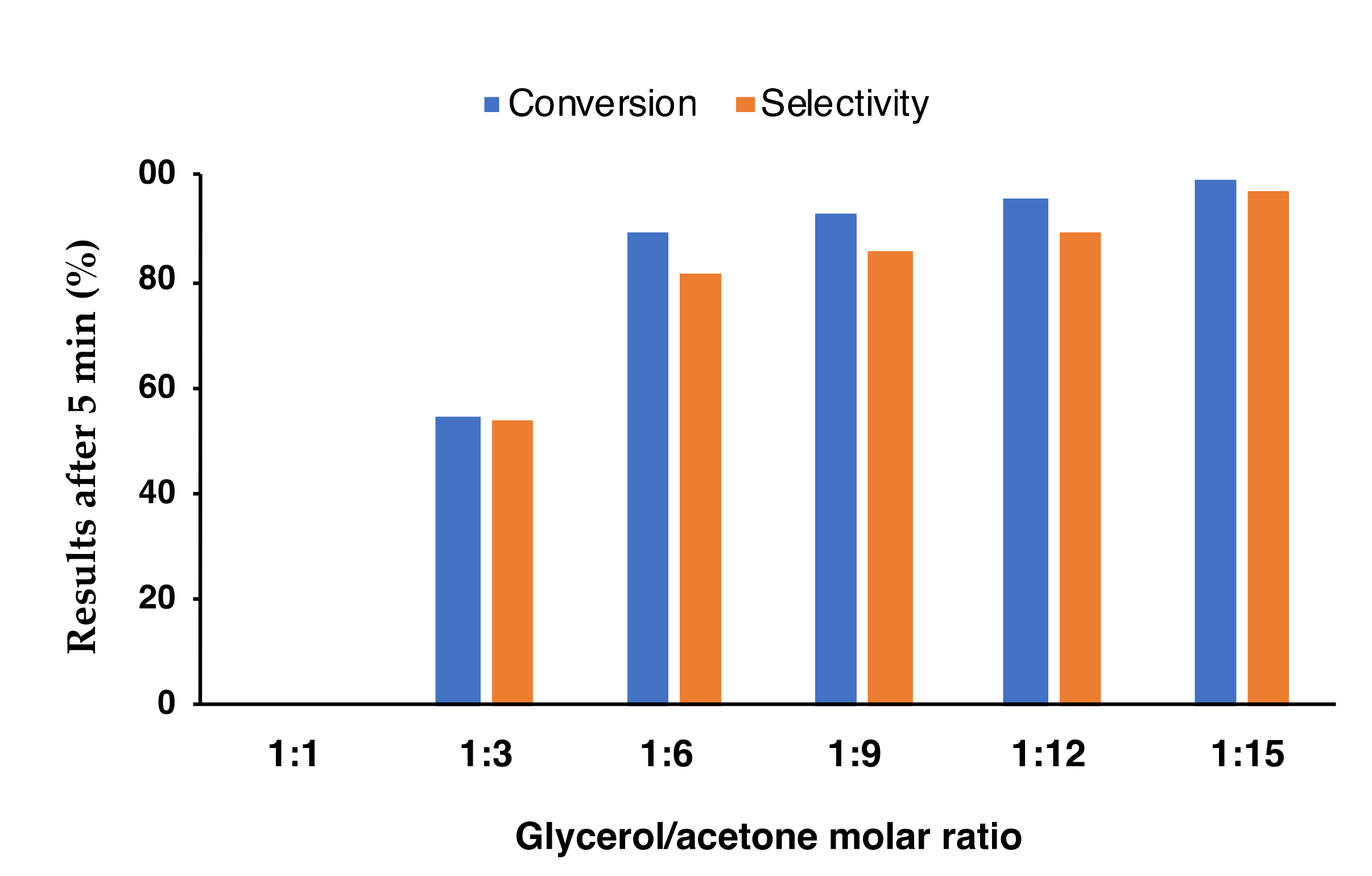 Conversion Selectivity

Results after 5 min (%)

00
80
60
40
20
0

1:1
1:3
1:6
1:9
1:12
1:15

Glycerol/acetone molar ratio